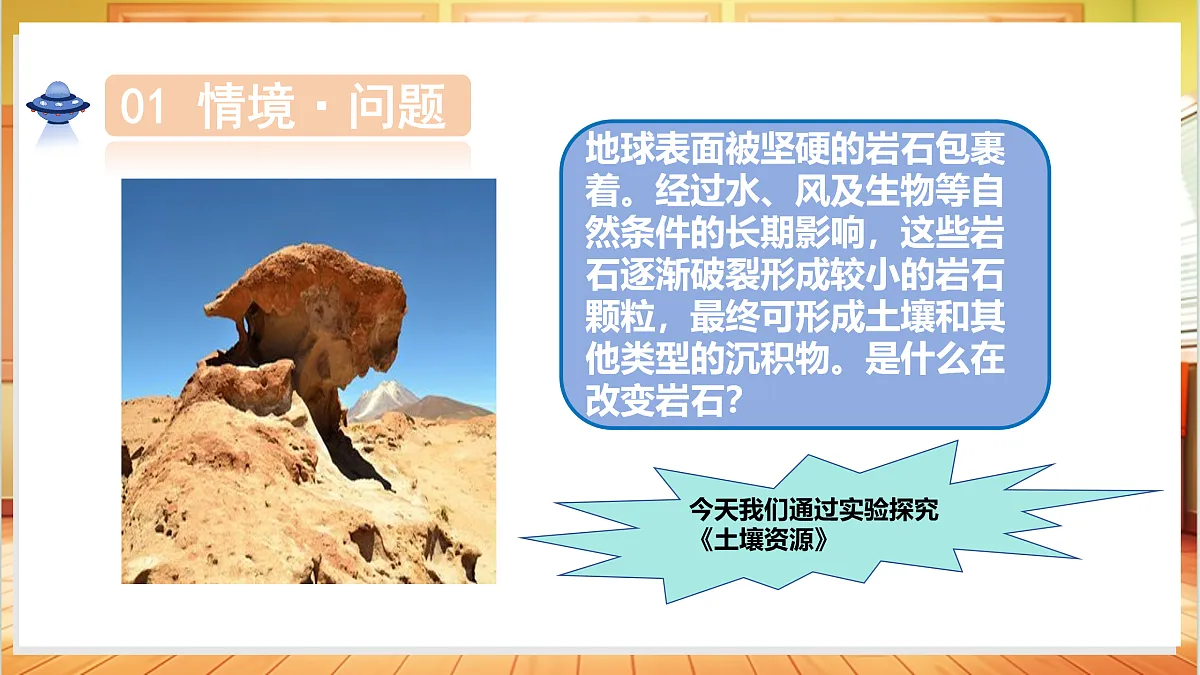 01 情境 · 问题

地球表面被坚硬的岩石包裹着。经过水、风及生物等自然条件的长期影响，这些岩石逐渐破裂形成较小的岩石颗粒，最终可形成土壤和其他类型的沉积物。是什么在改变岩石？

今天我们通过实验探究《土壤资源》